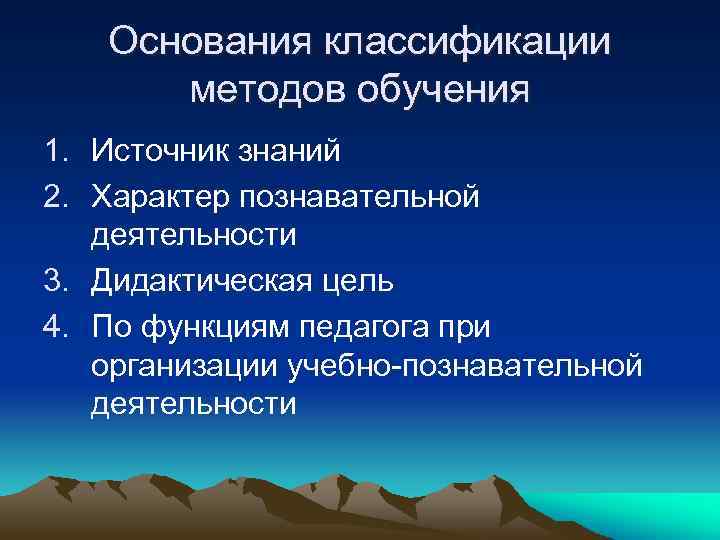 Основания классификации методов обучения

1. Источник знаний
2. Характер познавательной деятельности
3. Дидактическая цель
4. По функциям педагога при организации учебно-познавательной деятельности